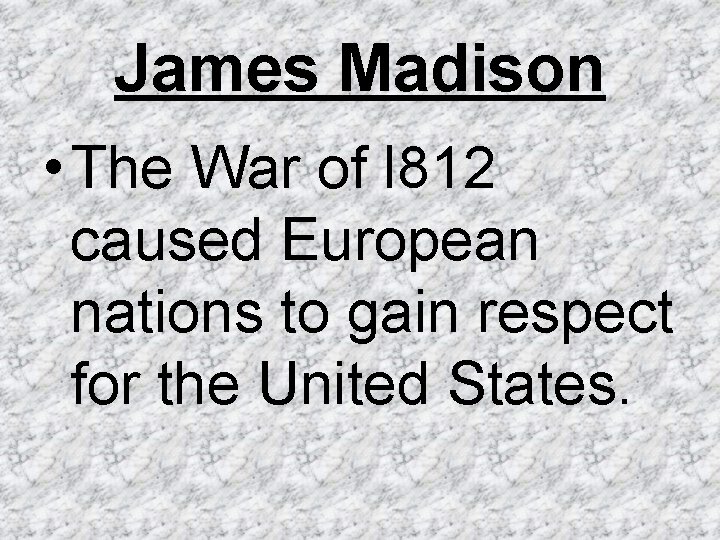 James Madison

• The War of l812 caused European nations to gain respect for the United States.